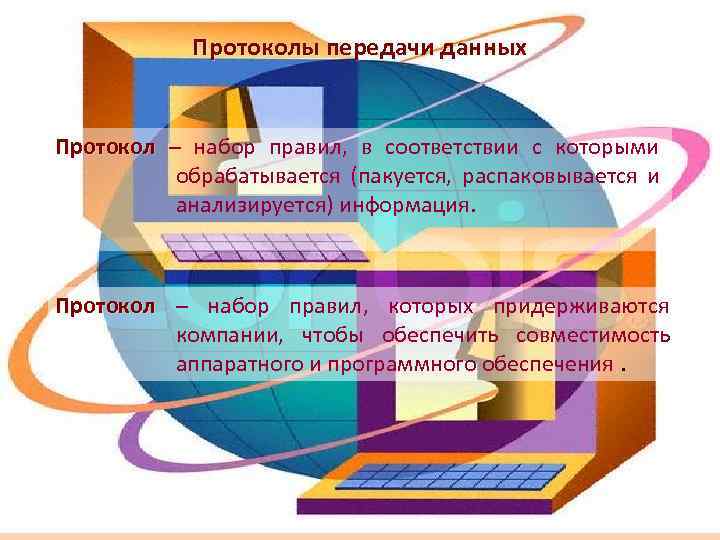 Протоколы передачи данных

Протокол – набор правил, в соответствии с которыми обрабатывается (пакуется, распаковывается и анализируется) информация.

Протокол – набор правил, которых придерживаются компании, чтобы обеспечить совместимость аппаратного и программного обеспечения .